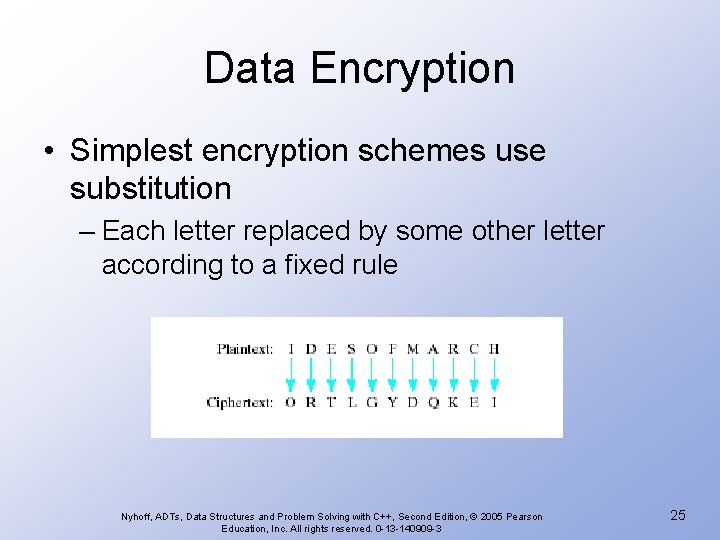 Data Encryption

• Simplest encryption schemes use substitution

– Each letter replaced by some other letter according to a fixed rule

Plaintext: I D E S O F M A R C H

Ciphertext: O R T L G Y D Q K E I

Nyhoff, ADTs, Data Structures and Problem Solving with C++, Second Edition, © 2005 Pearson Education, Inc. All rights reserved. 0-13-140909-3

25